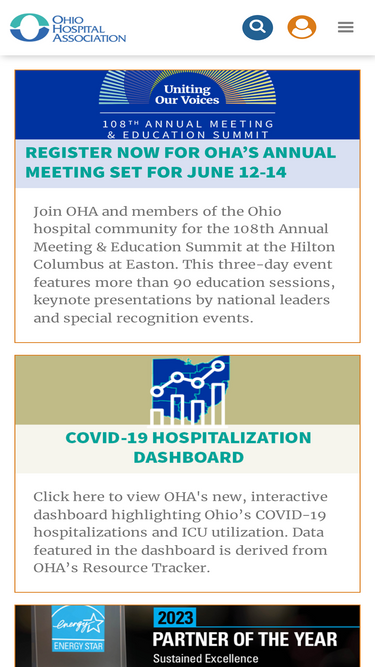 OHIO HOSPITAL ASSOCIATION

Uniting Our Voices

108TH ANNUAL MEETING & EDUCATION SUMMIT

REGISTER NOW FOR OHA'S ANNUAL MEETING SET FOR JUNE 12-14

Join OHA and members of the Ohio hospital community for the 108th Annual Meeting & Education Summit at the Hilton Columbus at Easton. This three-day event features more than 90 education sessions, keynote presentations by national leaders and special recognition events.

COVID-19 HOSPITALIZATION DASHBOARD

Click here to view OHA's new, interactive dashboard highlighting Ohio's COVID-19 hospitalizations and ICU utilization. Data featured in the dashboard is derived from OHA's Resource Tracker.

energy

ENERGY STAR

2023

PARTNER OF THE YEAR

Sustained Excellence